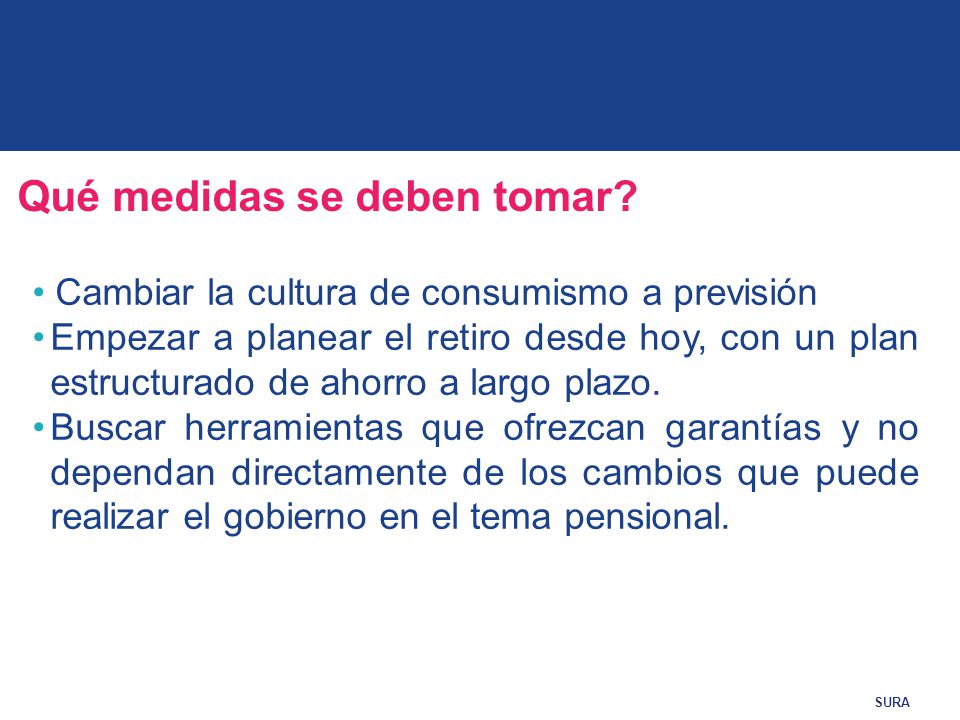 Qué medidas se deben tomar?

• Cambiar la cultura de consumismo a previsión
• Empezar a planear el retiro desde hoy, con un plan estructurado de ahorro a largo plazo.
• Buscar herramientas que ofrezcan garantías y no dependan directamente de los cambios que puede realizar el gobierno en el tema pensional.

SURA